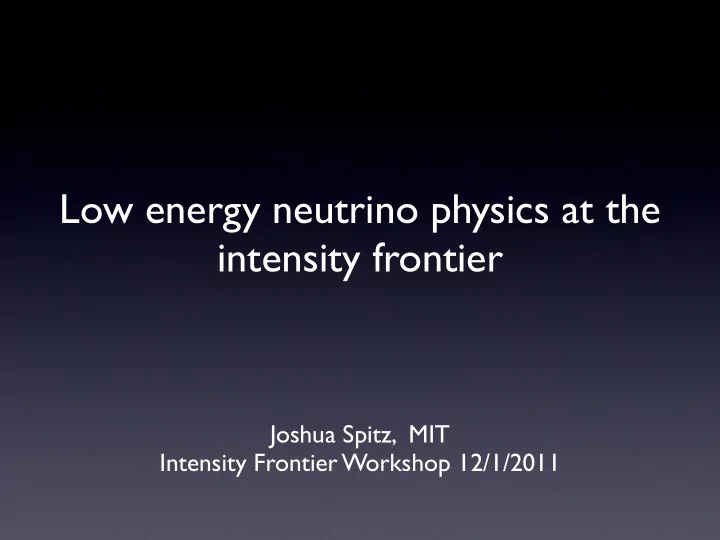 Low energy neutrino physics at the intensity frontier

Joshua Spitz, MIT
Intensity Frontier Workshop 12/1/2011